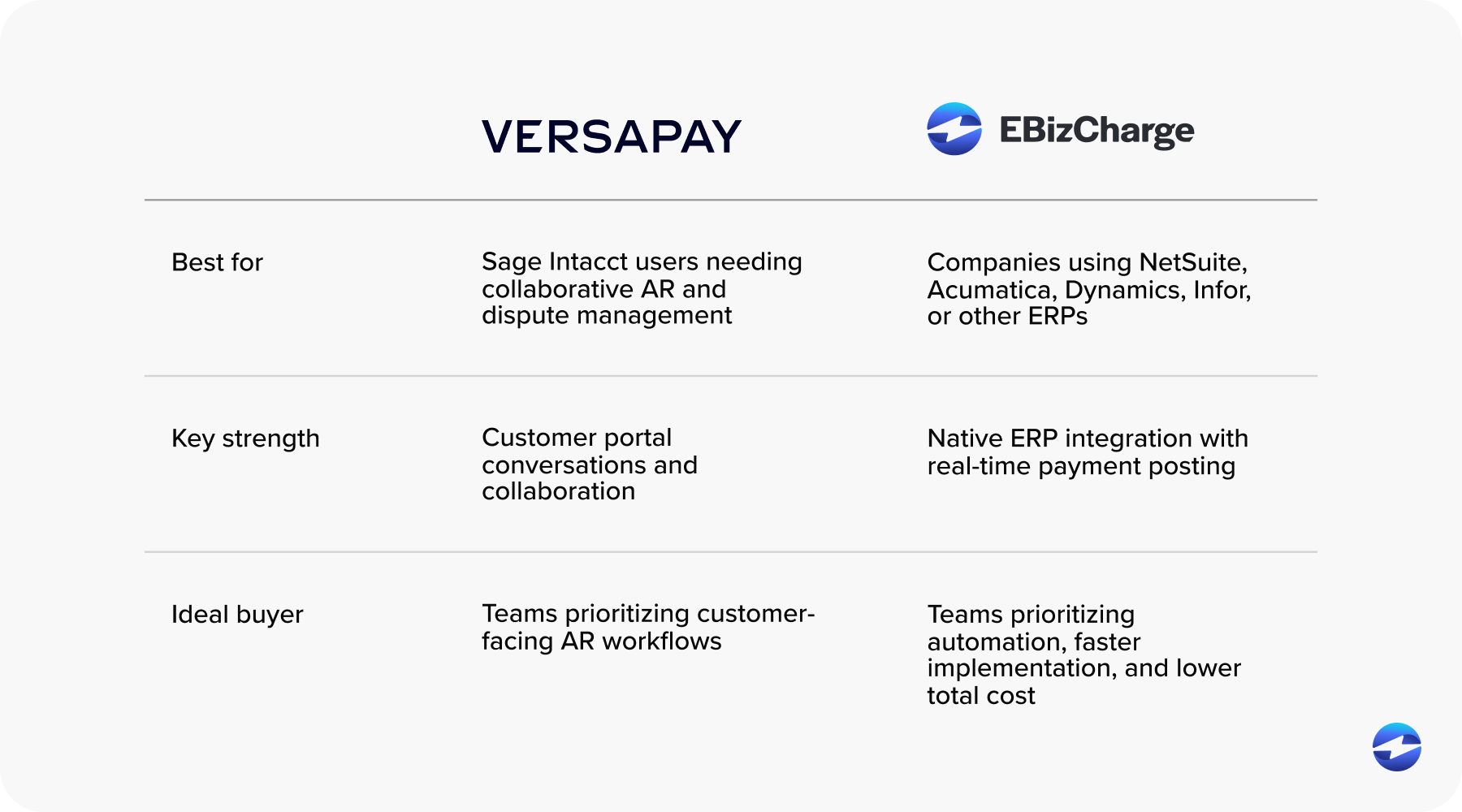 |  | VERSAPAY | EBizCharge |
|---|---|---|
| Best for | Sage Intacct users needing collaborative AR and dispute management | Companies using NetSuite, Acumatica, Dynamics, Infor, or other ERPs |
| Key strength | Customer portal conversations and collaboration | Native ERP integration with real-time payment posting |
| Ideal buyer | Teams prioritizing customer-facing AR workflows | Teams prioritizing automation, faster implementation, and lower total cost |